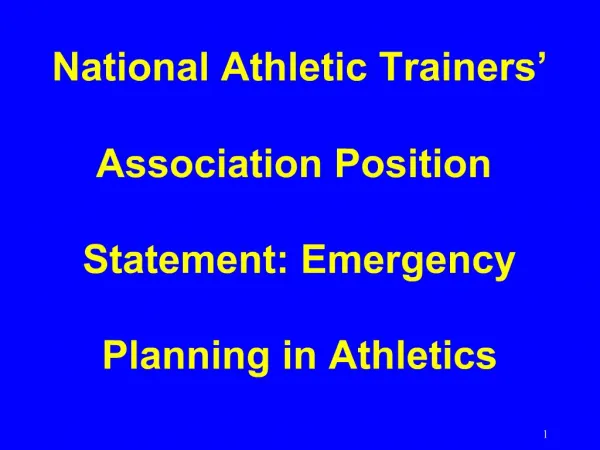 National Athletic Trainers' Association Position Statement: Emergency Planning in Athletics

1